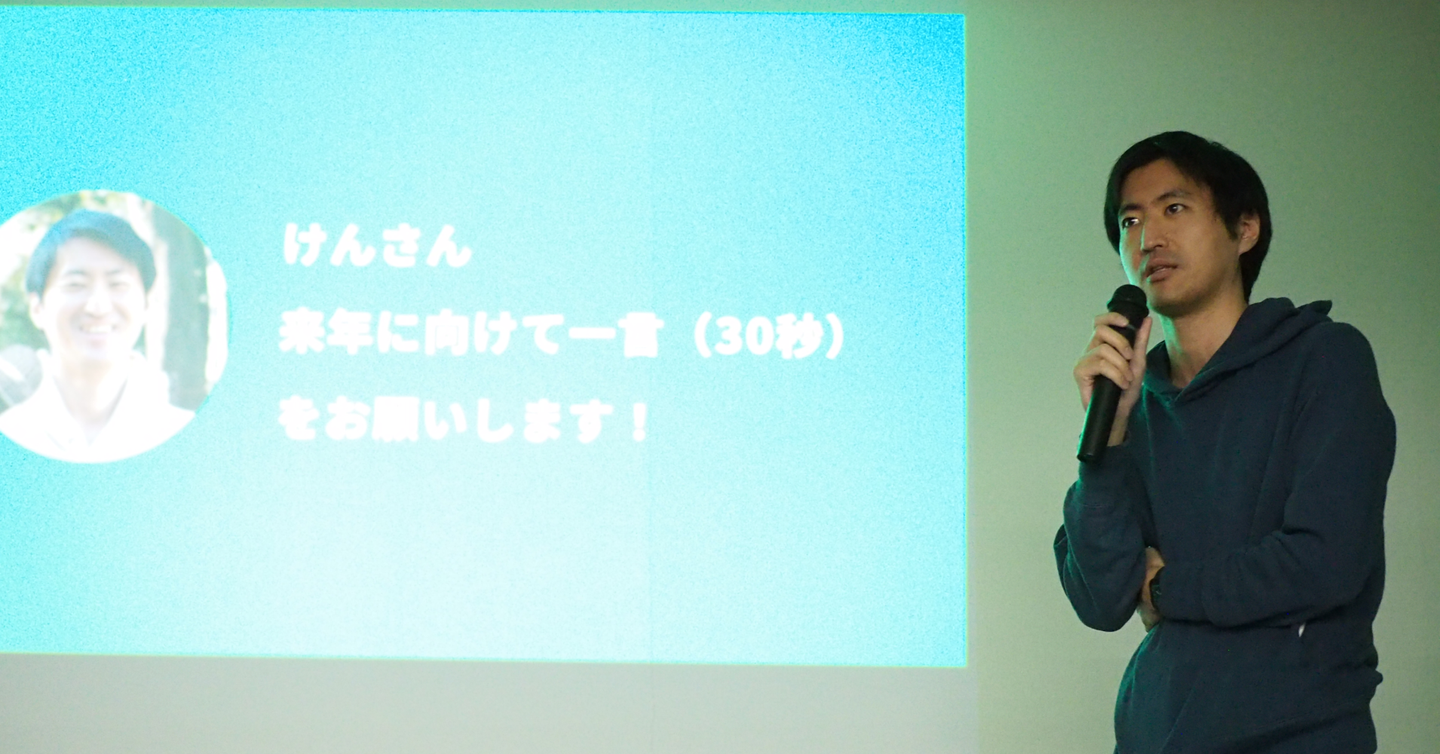 けんさん
来年に向けて一言（30秒）
をお願いします！